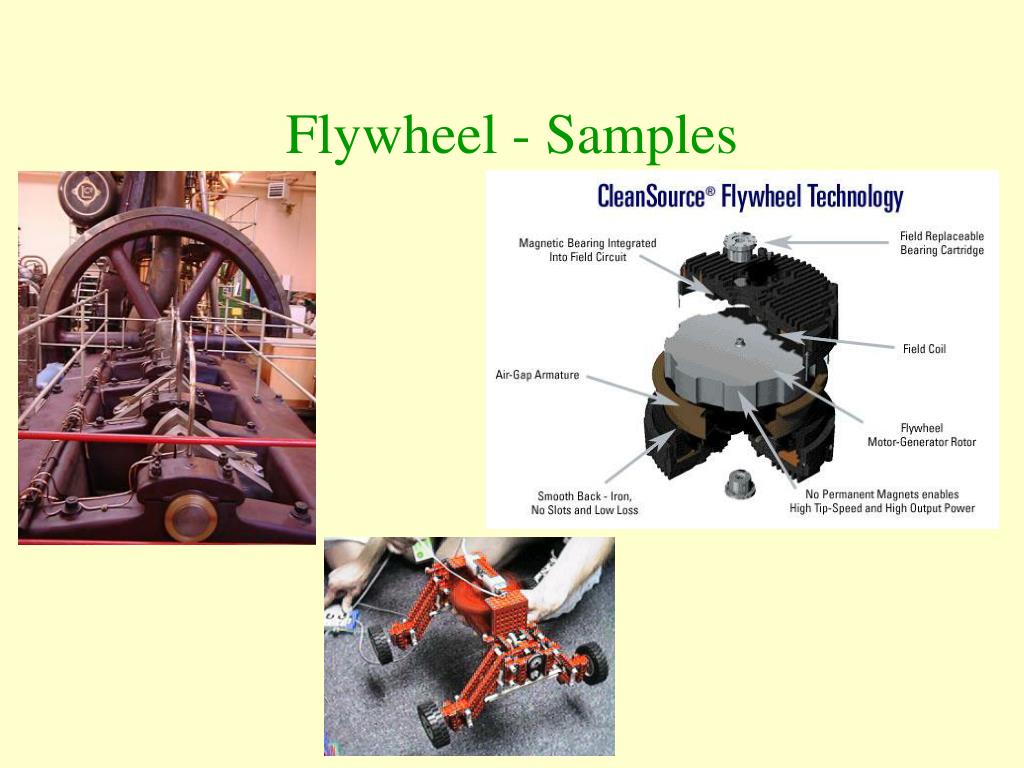 Flywheel - Samples

CleanSource® Flywheel Technology

Magnetic Bearing Integrated Into Field Circuit

Field Replaceable Bearing Cartridge

Field Coil

Air-Gap Armature

Flywheel Motor-Generator Rotor

Smooth Back - Iron, No Slots and Low Loss

No Permanent Magnets enables High Tip-Speed and High Output Power